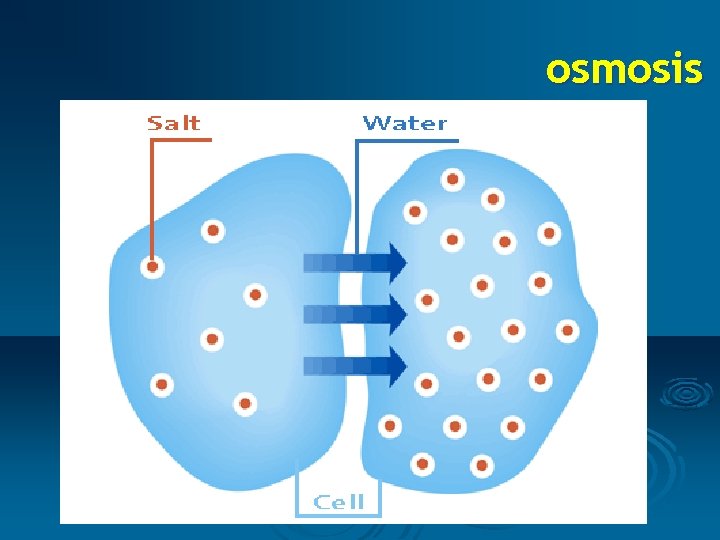 osmosis

Salt

Water

Cell